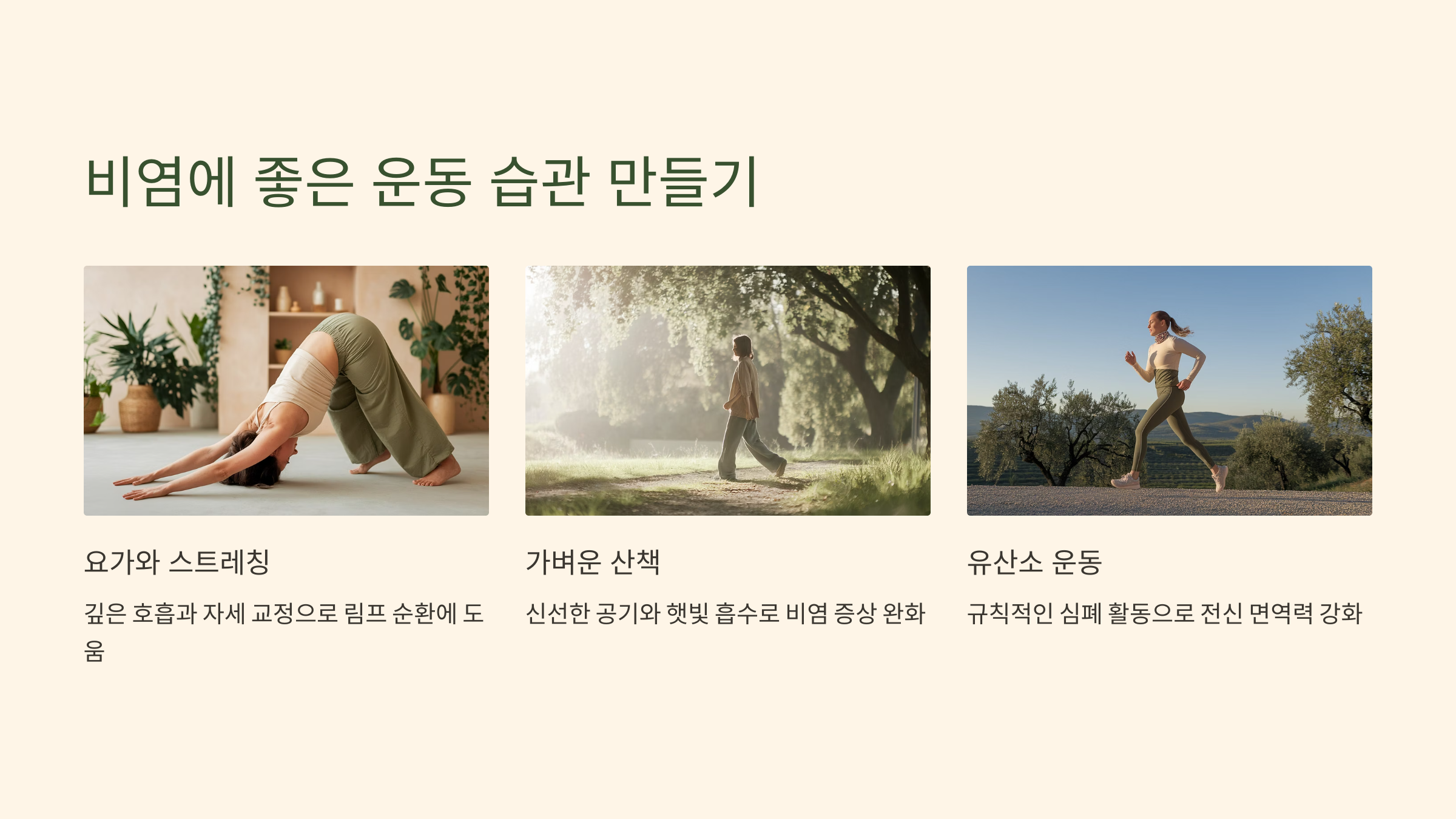 비염에 좋은 운동 습관 만들기

요가와 스트레칭

깊은 호흡과 자세 교정으로 림프 순환에 도움

가벼운 산책

신선한 공기와 햇빛 흡수로 비염 증상 완화

유산소 운동

규칙적인 심폐 활동으로 전신 면역력 강화